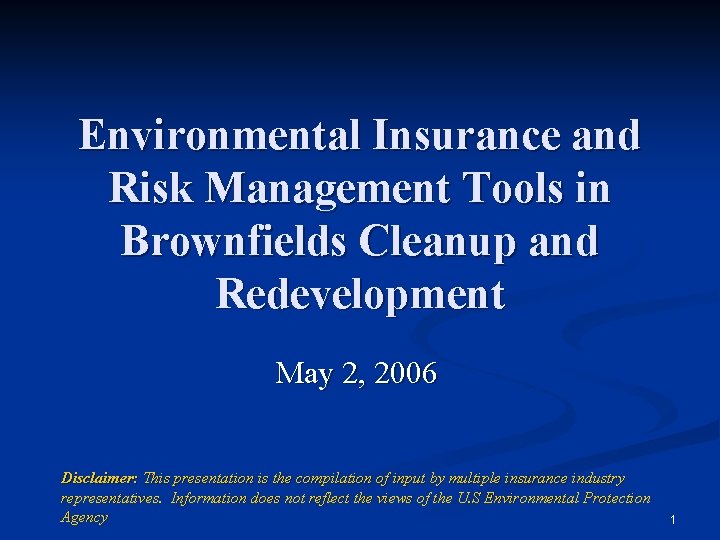 Environmental Insurance and Risk Management Tools in Brownfields Cleanup and Redevelopment

May 2, 2006

Disclaimer: This presentation is the compilation of input by multiple insurance industry representatives. Information does not reflect the views of the U.S Environmental Protection Agency

1